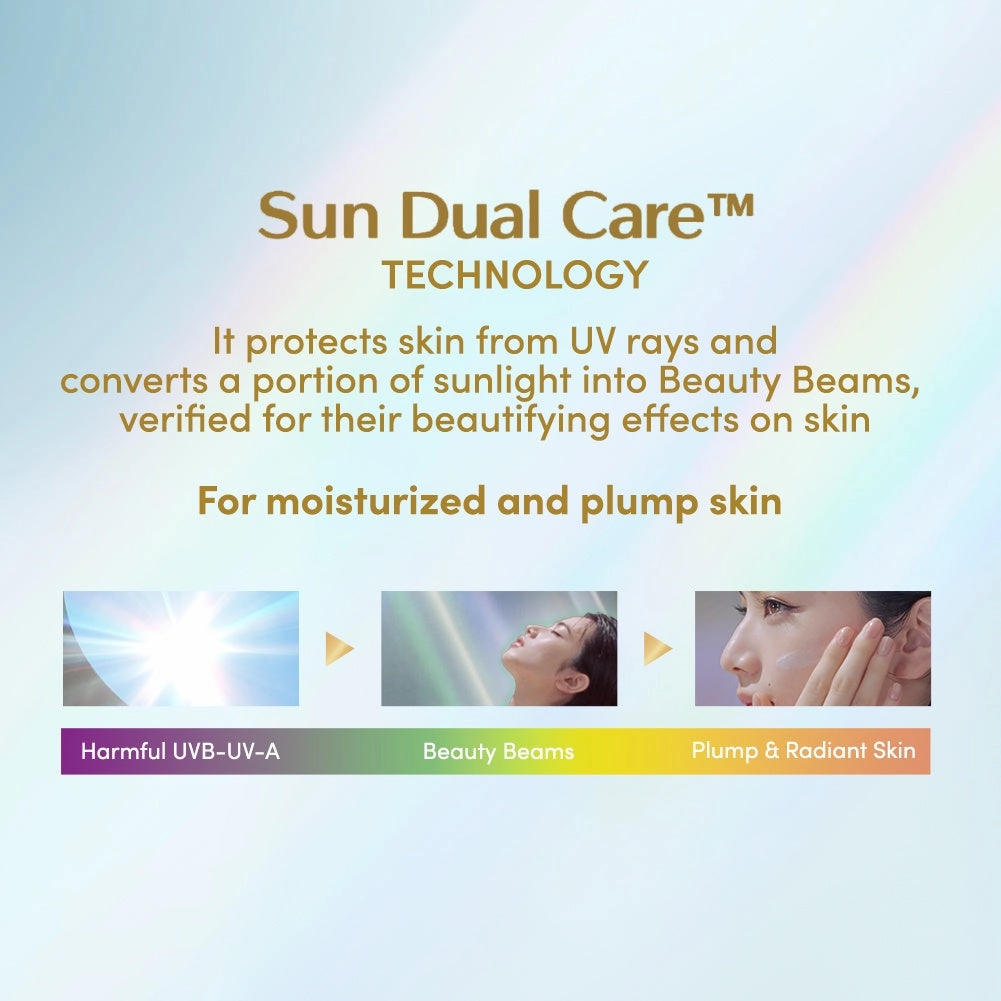 Sun Dual Care™
TECHNOLOGY

It protects skin from UV rays and converts a portion of sunlight into Beauty Beams, verified for their beautifying effects on skin

For moisturized and plump skin

Harmful UVB-UV-A
Beauty Beams
Plump & Radiant Skin